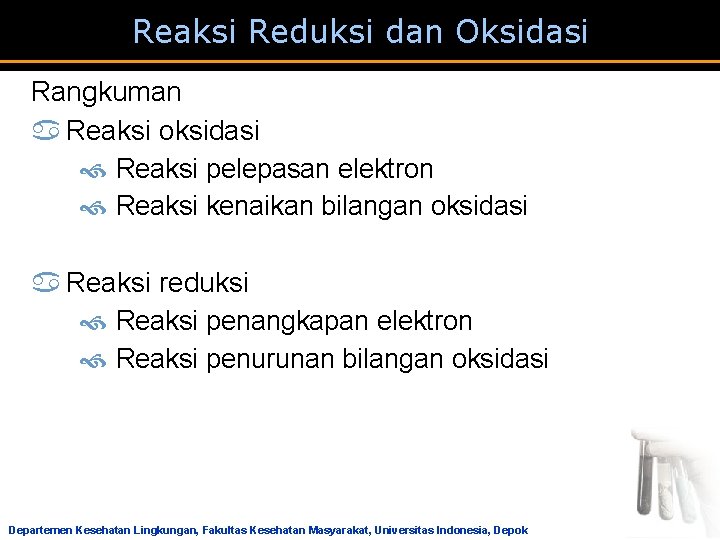 Reaksi Reduksi dan Oksidasi

Rangkuman

Reaksi oksidasi

Reaksi pelepasan elektron

Reaksi kenaikan bilangan oksidasi

Reaksi reduksi

Reaksi penangkapan elektron

Reaksi penurunan bilangan oksidasi

Departemen Kesehatan Lingkungan, Fakultas Kesehatan Masyarakat, Universitas Indonesia, Depok